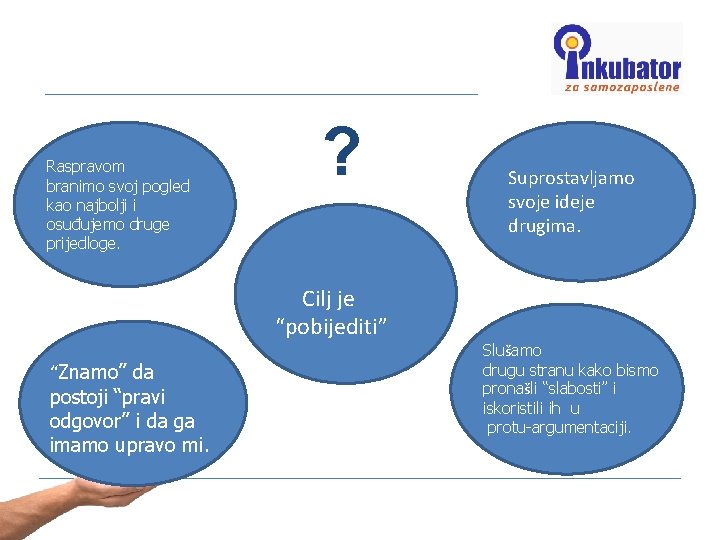 inkubator
za samozaposlene

?

Raspravom branimo svoj pogled kao najbolji i osuđujemo druge prijedloge.

Suprostavljamo svoje ideje drugima.

Cilj je “pobijediti”

“Znamo” da postoji “pravi odgovor” i da ga imamo upravo mi.

Slušamo drugu stranu kako bismo pronašli “slabosti” i iskoristili ih u protu-argumentaciji.